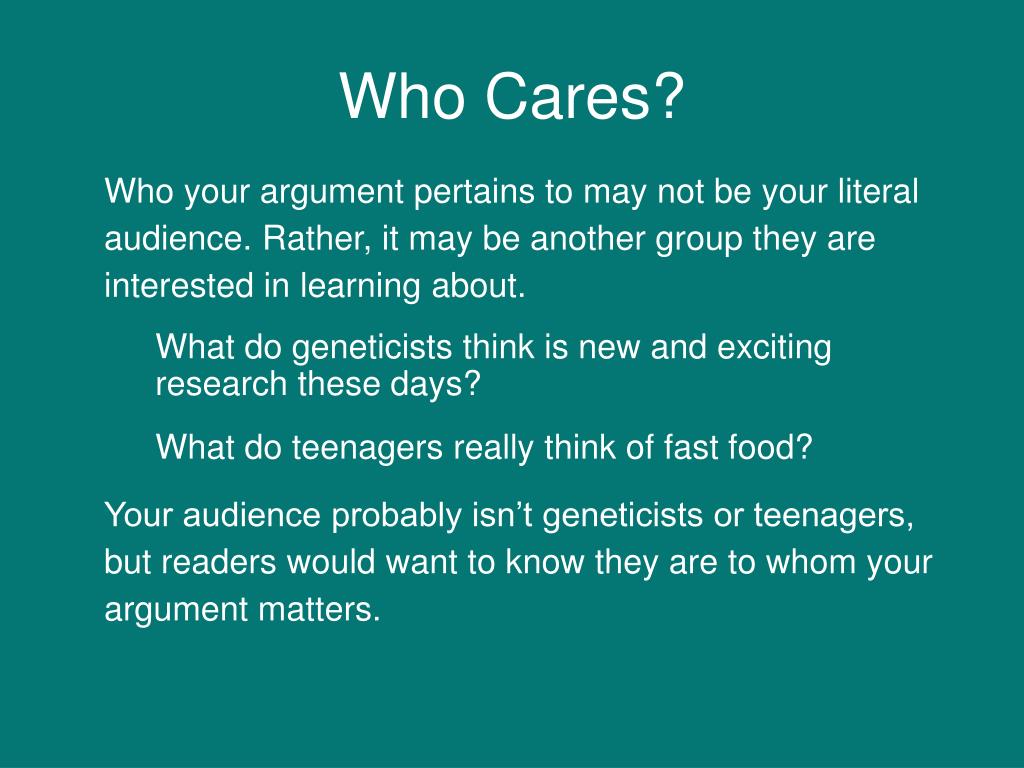 Who Cares?

Who your argument pertains to may not be your literal audience. Rather, it may be another group they are interested in learning about.

What do geneticists think is new and exciting research these days?

What do teenagers really think of fast food?

Your audience probably isn’t geneticists or teenagers, but readers would want to know they are to whom your argument matters.